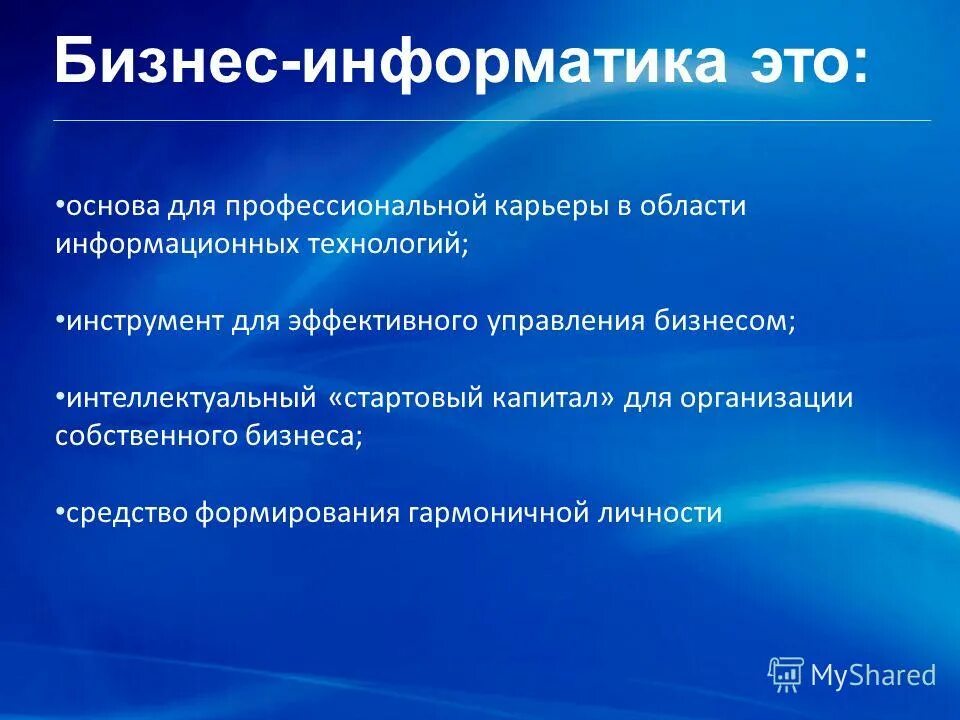 Бизнес-информатика это:

•основа для профессиональной карьеры в области информационных технологий;

•инструмент для эффективного управления бизнесом;

•интеллектуальный «стартовый капитал» для организации собственного бизнеса;

•средство формирования гармоничной личности

MyShared